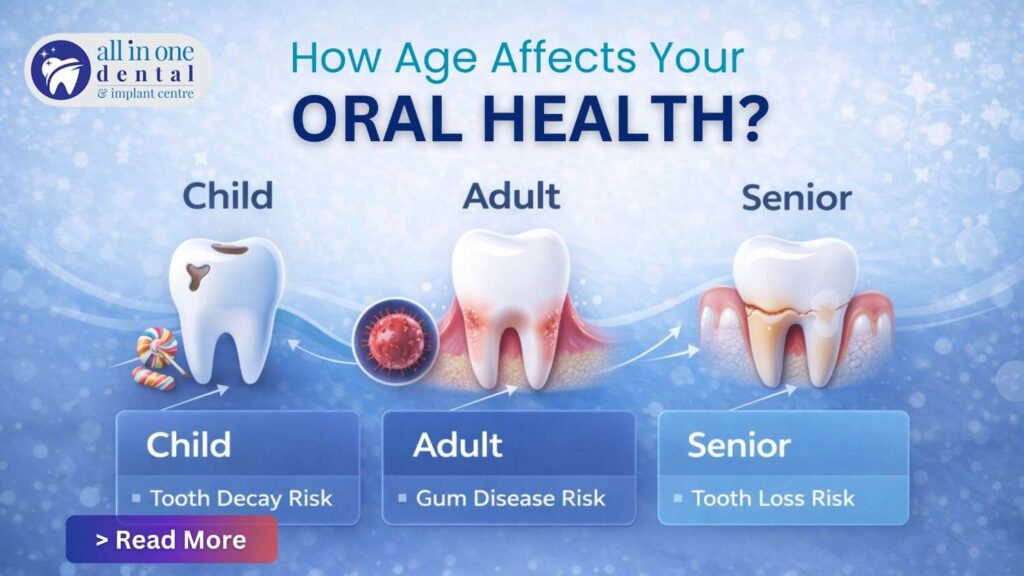 all in one
dental
& implant centre

How Age Affects Your
ORAL HEALTH?

Child

Adult

Senior

Child
▪ Tooth Decay Risk

Adult
▪ Gum Disease Risk

Senior
▪ Tooth Loss Risk

> Read More